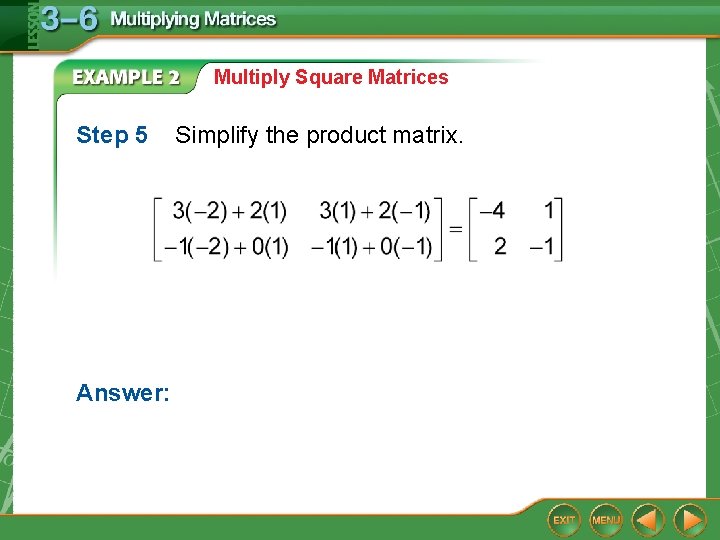 LESSON 3–6 Multiplying Matrices

EXAMPLE 2 Multiply Square Matrices

Step 5 Simplify the product matrix.

$\begin{bmatrix} 3(-2)+2(1) & 3(1)+2(-1) \\ -1(-2)+0(1) & -1(1)+0(-1) \end{bmatrix} = \begin{bmatrix} -4 & 1 \\ 2 & -1 \end{bmatrix}$

Answer:

EXIT MENU